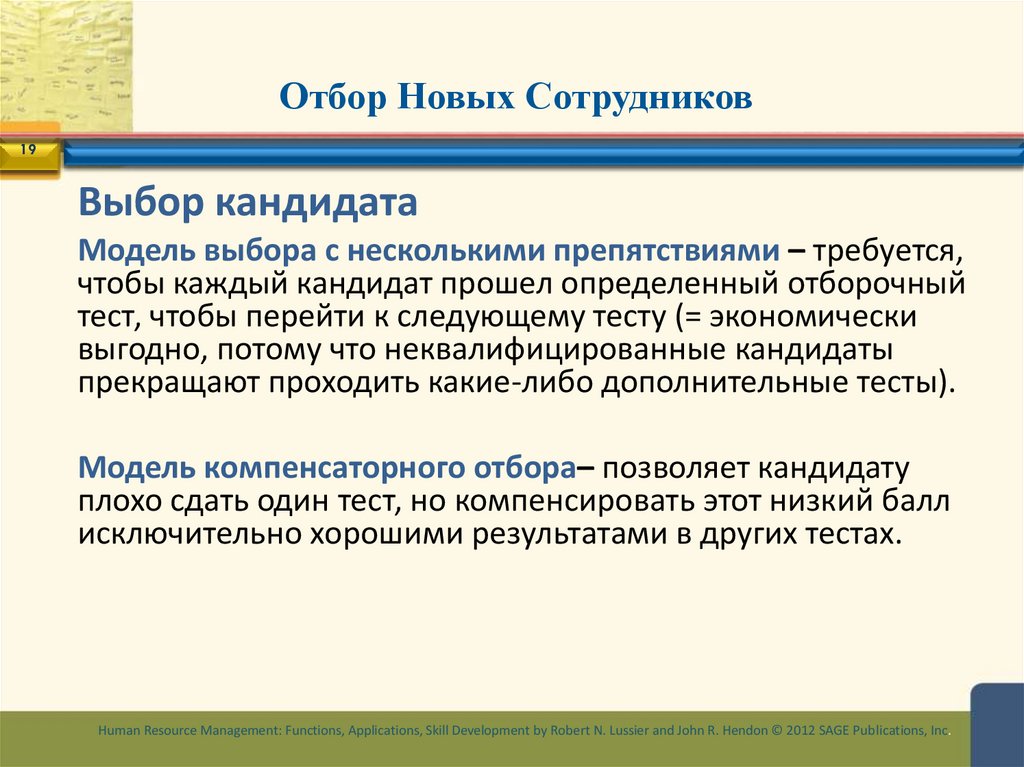 Отбор Новых Сотрудников

19

Выбор кандидата

Модель выбора с несколькими препятствиями – требуется, чтобы каждый кандидат прошел определенный отборочный тест, чтобы перейти к следующему тесту (= экономически выгодно, потому что неквалифицированные кандидаты прекращают проходить какие-либо дополнительные тесты).

Модель компенсаторного отбора– позволяет кандидату плохо сдать один тест, но компенсировать этот низкий балл исключительно хорошими результатами в других тестах.

Human Resource Management: Functions, Applications, Skill Development by Robert N. Lussier and John R. Hendon © 2012 SAGE Publications, Inc.